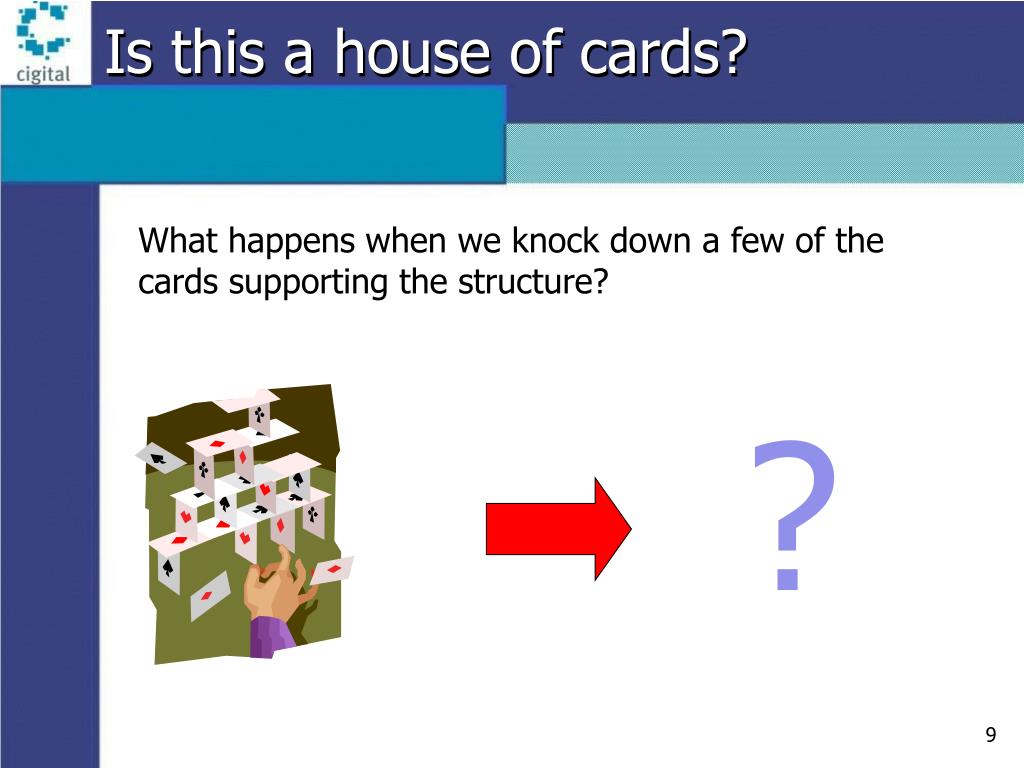 cigital

Is this a house of cards?

What happens when we knock down a few of the cards supporting the structure?

?

9